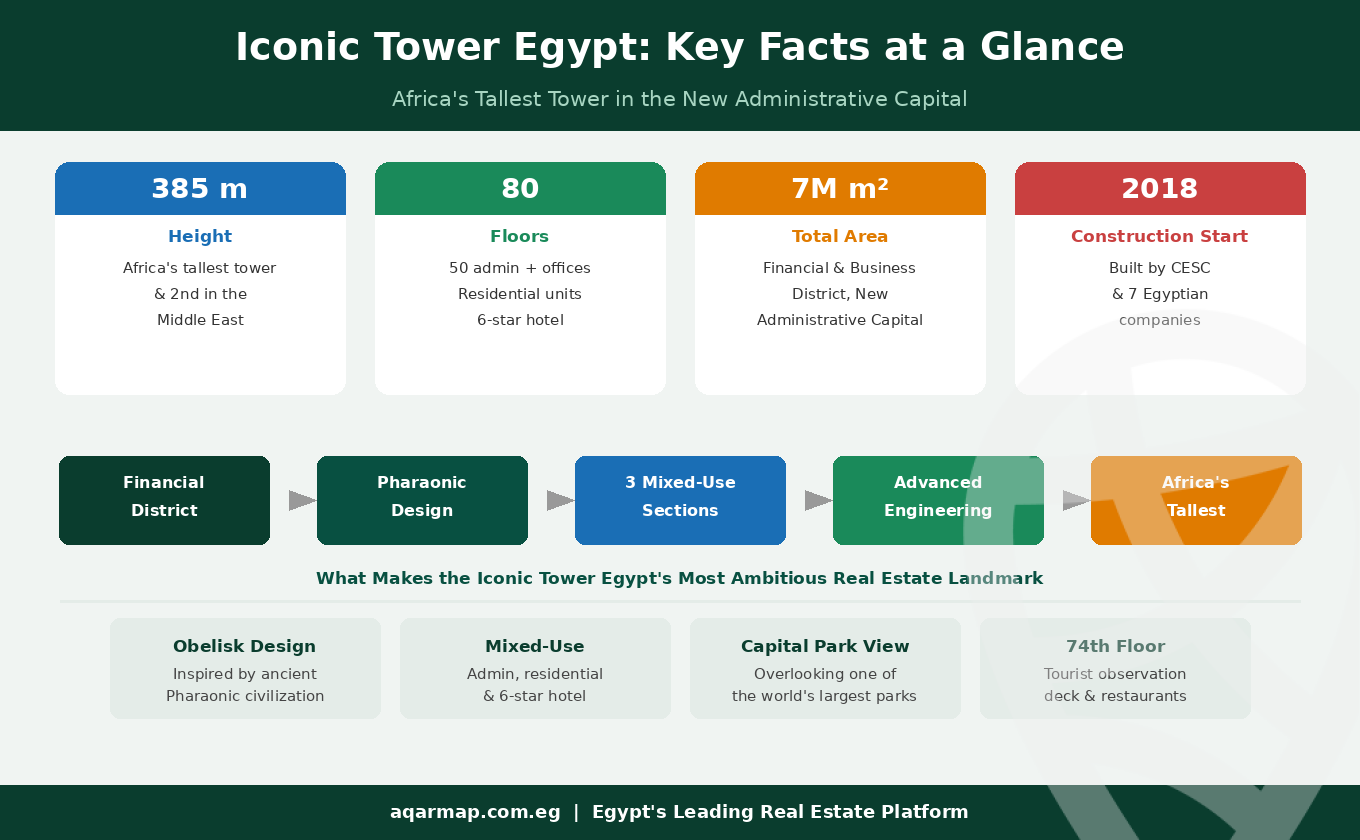 Iconic Tower Egypt: Key Facts at a Glance

Africa's Tallest Tower in the New Administrative Capital

385 m
Height
Africa's tallest tower & 2nd in the Middle East

80
Floors
50 admin + offices
Residential units
6-star hotel

7M m²
Total Area
Financial & Business District, New Administrative Capital

2018
Construction Start
Built by CESC & 7 Egyptian companies

Financial District

Pharaonic Design

3 Mixed-Use Sections

Advanced Engineering

Africa's Tallest

What Makes the Iconic Tower Egypt's Most Ambitious Real Estate Landmark

Obelisk Design
Inspired by ancient Pharaonic civilization

Mixed-Use
Admin, residential & 6-star hotel

Capital Park View
Overlooking one of the world's largest parks

74th Floor
Tourist observation deck & restaurants

aqarmap.com.eg | Egypt's Leading Real Estate Platform